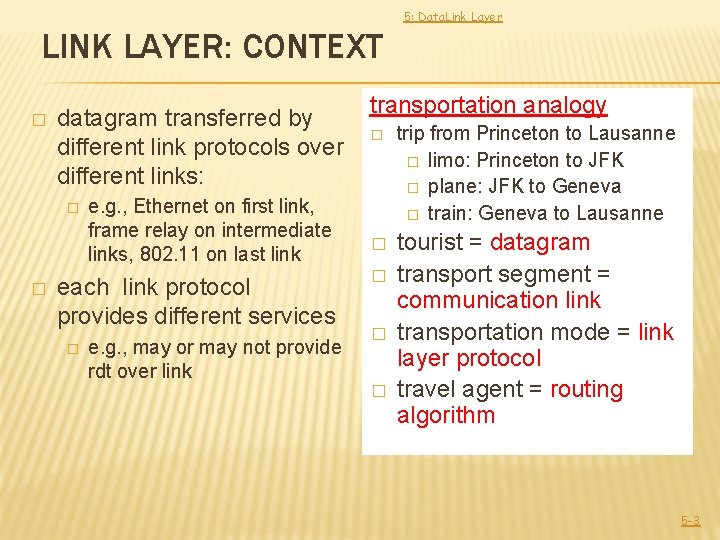 5: DataLink Layer

LINK LAYER: CONTEXT

□ datagram transferred by different link protocols over different links:
□ e.g., Ethernet on first link, frame relay on intermediate links, 802.11 on last link
□ each link protocol provides different services
□ e.g., may or may not provide rdt over link

transportation analogy
□ trip from Princeton to Lausanne
□ limo: Princeton to JFK
□ plane: JFK to Geneva
□ train: Geneva to Lausanne
□ tourist = datagram
□ transport segment = communication link
□ transportation mode = link layer protocol
□ travel agent = routing algorithm

5-3